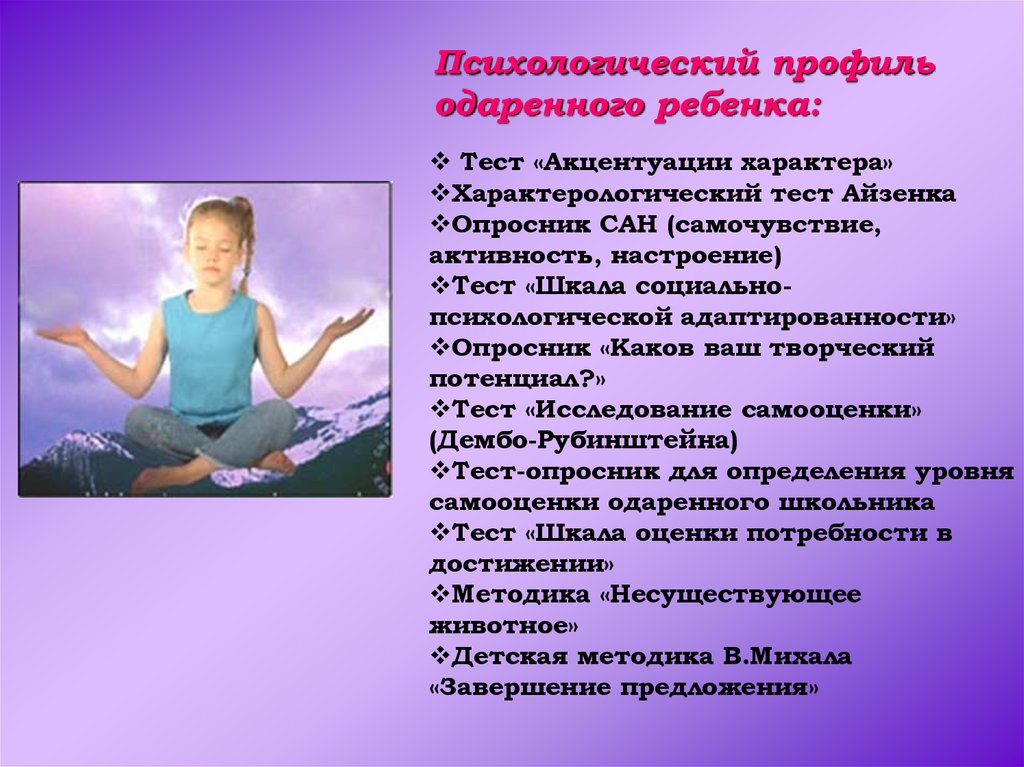 Психологический профиль одаренного ребенка:

❖ Тест «Акцентуации характера»
❖Характерологический тест Айзенка
❖Опросник САН (самочувствие, активность, настроение)
❖Тест «Шкала социально-психологической адаптированности»
❖Опросник «Каков ваш творческий потенциал?»
❖Тест «Исследование самооценки» (Дембо-Рубинштейна)
❖Тест-опросник для определения уровня самооценки одаренного школьника
❖Тест «Шкала оценки потребности в достижении»
❖Методика «Несуществующее животное»
❖Детская методика В.Михала «Завершение предложения»